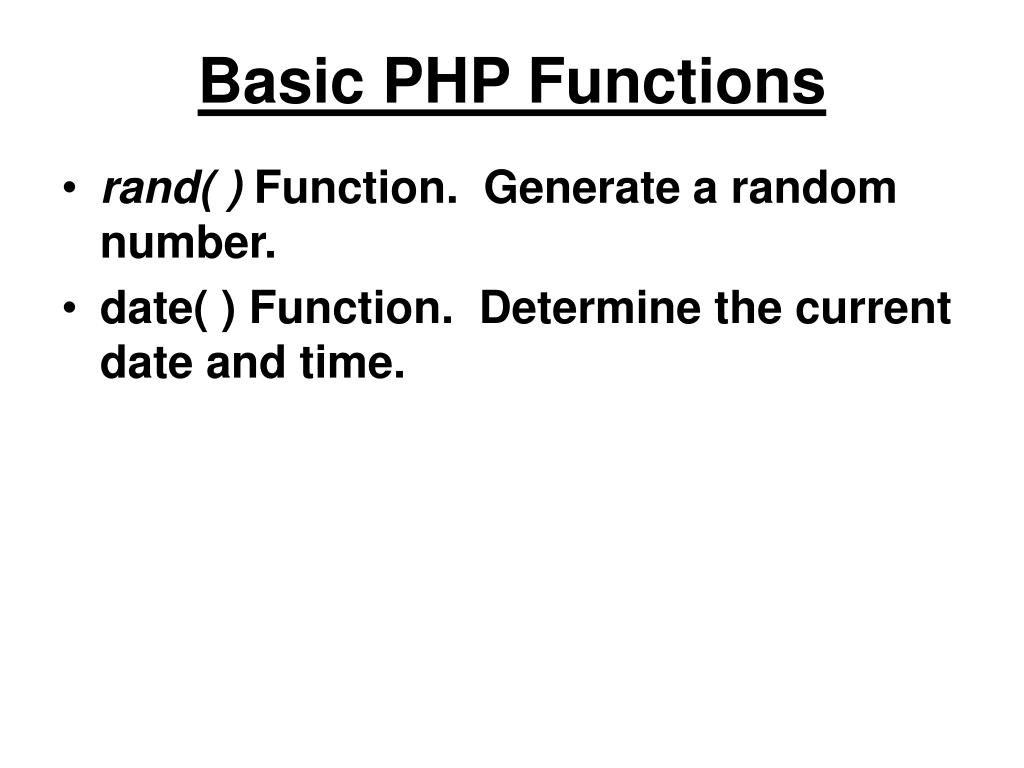 Basic PHP Functions

• rand( ) Function. Generate a random number.
• date( ) Function. Determine the current date and time.